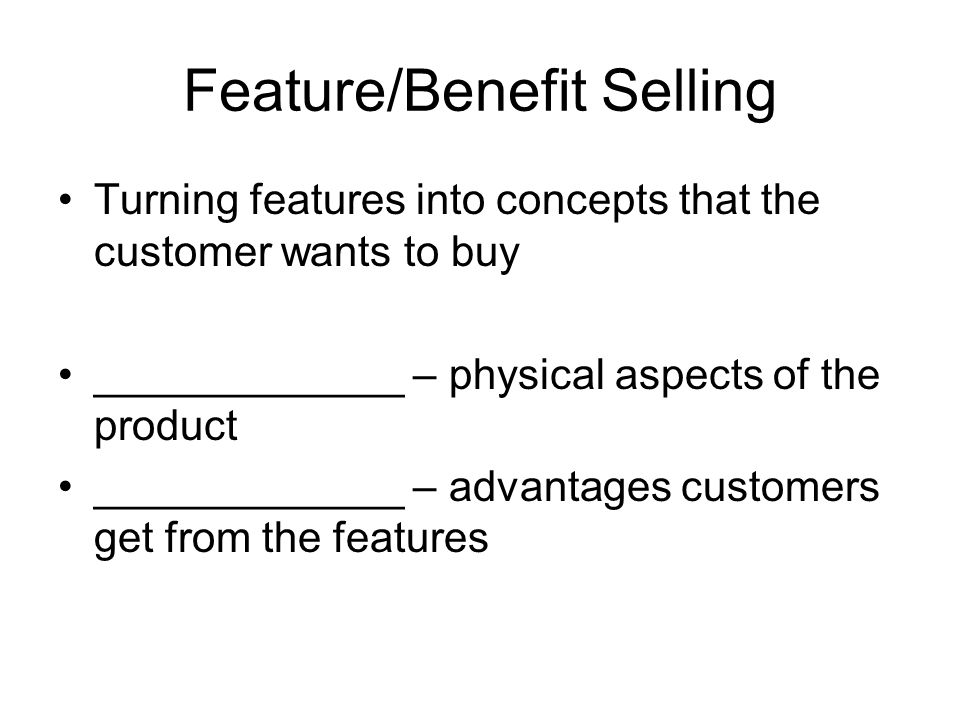 Feature/Benefit Selling

• Turning features into concepts that the customer wants to buy

• _____________ – physical aspects of the product
• _____________ – advantages customers get from the features